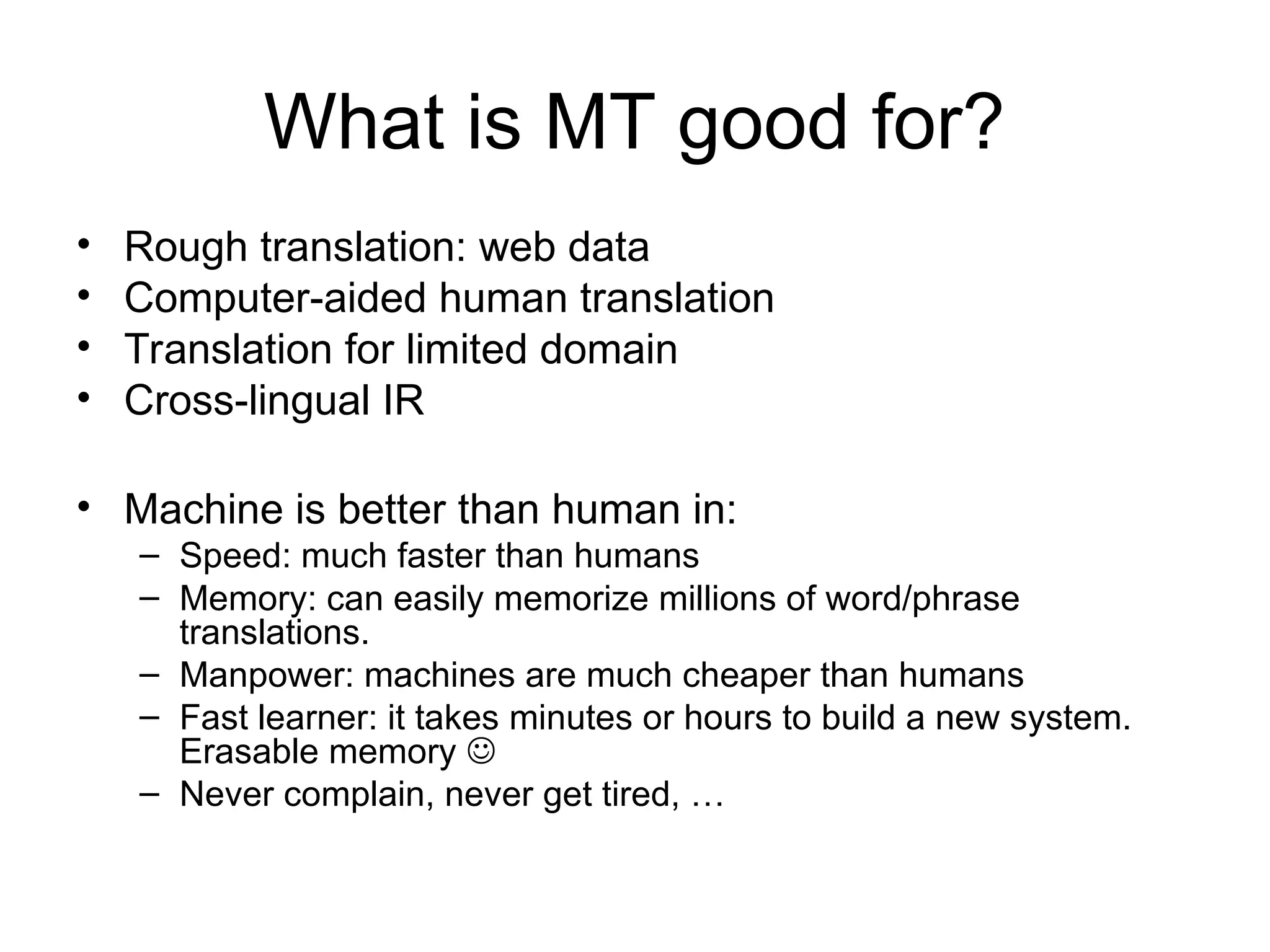 What is MT good for?

• Rough translation: web data
• Computer-aided human translation
• Translation for limited domain
• Cross-lingual IR

• Machine is better than human in:
  – Speed: much faster than humans
  – Memory: can easily memorize millions of word/phrase translations.
  – Manpower: machines are much cheaper than humans
  – Fast learner: it takes minutes or hours to build a new system. Erasable memory ☺
  – Never complain, never get tired, …